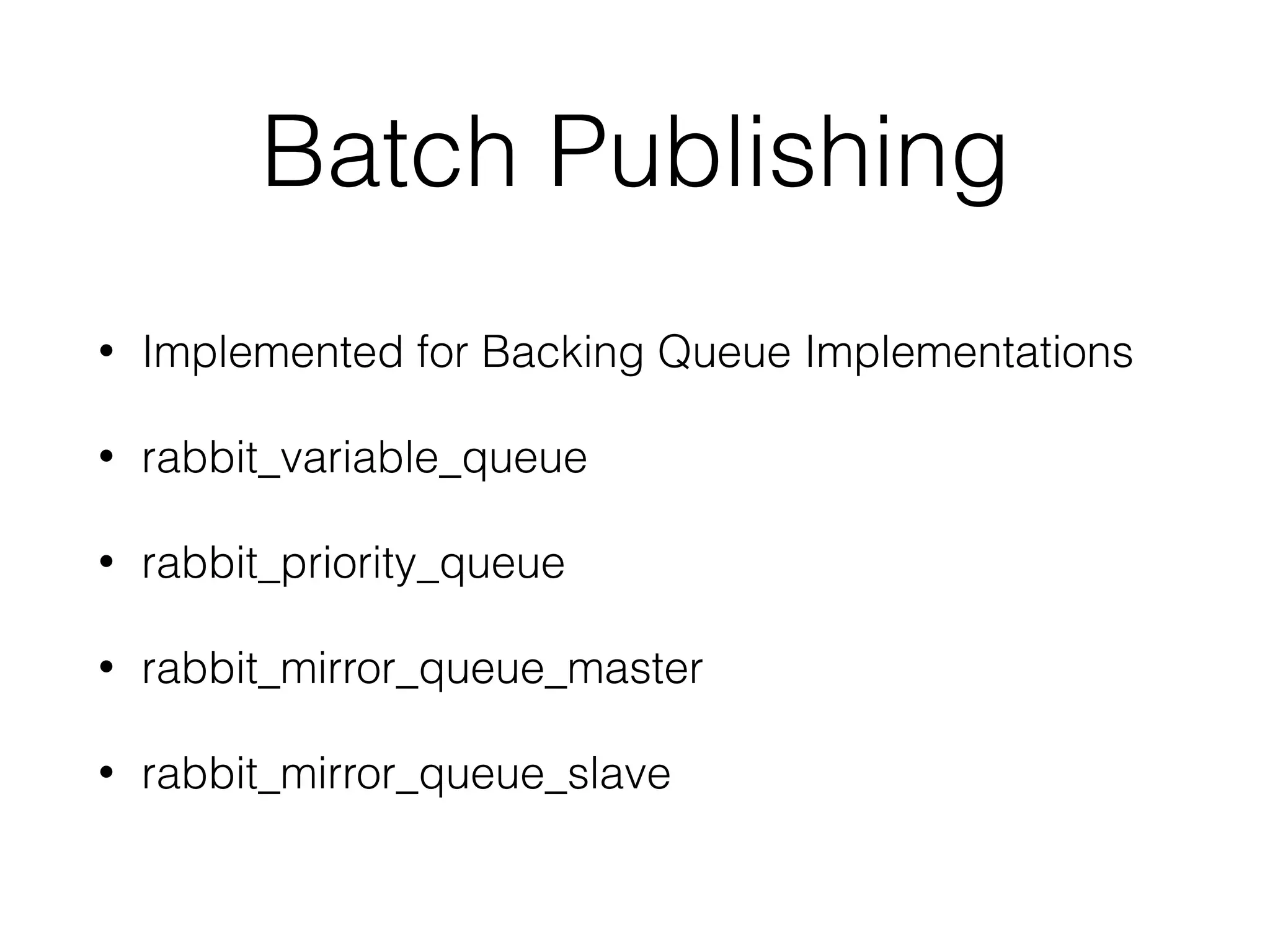 Batch Publishing

• Implemented for Backing Queue Implementations

• rabbit_variable_queue

• rabbit_priority_queue

• rabbit_mirror_queue_master

• rabbit_mirror_queue_slave